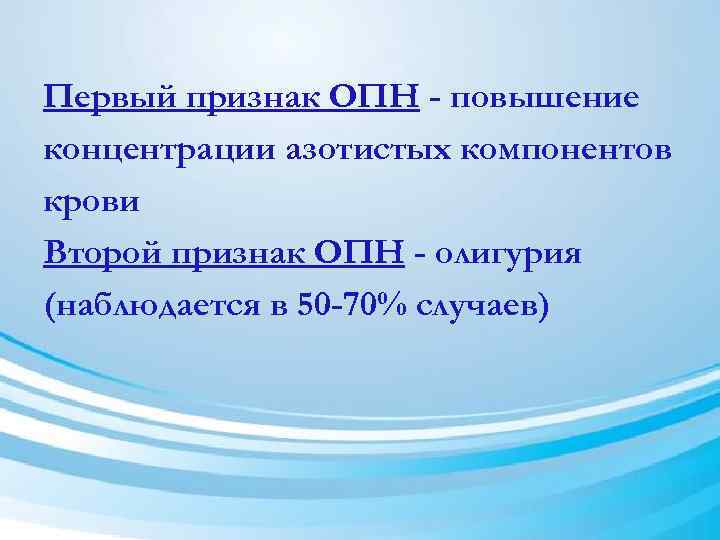 Первый признак ОПН - повышение концентрации азотистых компонентов крови
Второй признак ОПН - олигурия (наблюдается в 50-70% случаев)